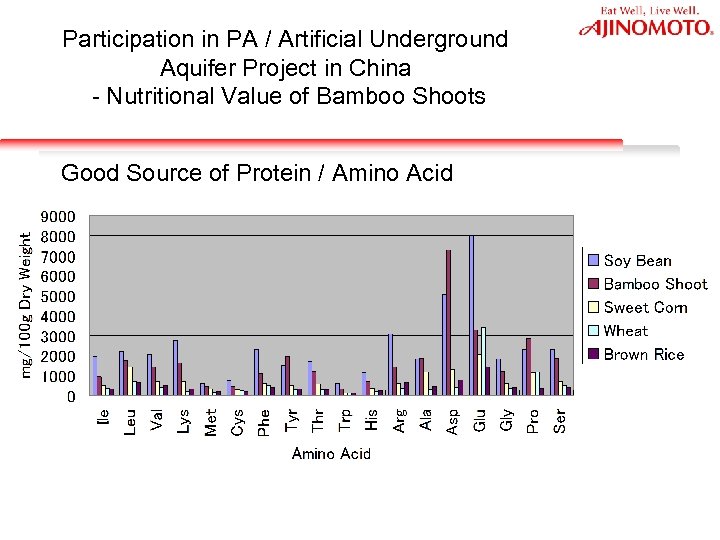 Eat Well, Live Well.
AJINOMOTO.

Participation in PA / Artificial Underground Aquifer Project in China
- Nutritional Value of Bamboo Shoots

Good Source of Protein / Amino Acid

mg/100g Dry Weight
9000
8000
7000
6000
5000
4000
3000
2000
1000
0

Ile
Leu
Val
Lys
Met
Cys
Phe
Tyr
Thr
Trp
His
Arg
Ala
Asp
Glu
Gly
Pro
Ser

Amino Acid

Soy Bean
Bamboo Shoot
Sweet Corn
Wheat
Brown Rice